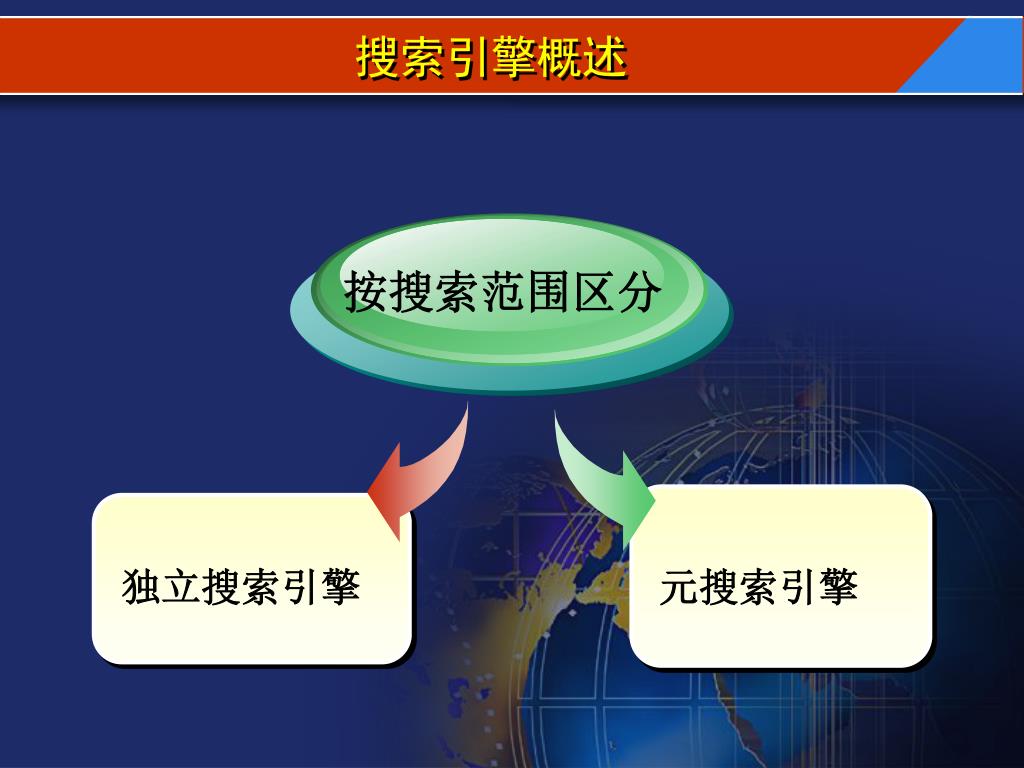 搜索引擎概述

按搜索范围区分

独立搜索引擎

元搜索引擎